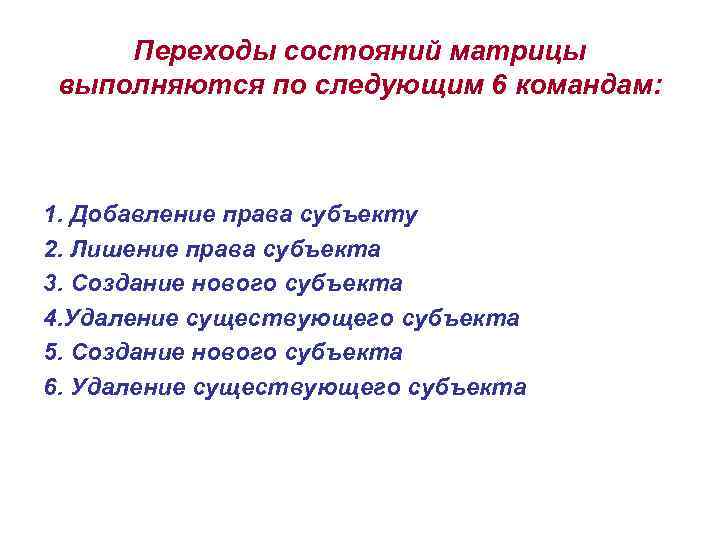 Переходы состояний матрицы выполняются по следующим 6 командам:

1. Добавление права субъекту
2. Лишение права субъекта
3. Создание нового субъекта
4.Удаление существующего субъекта
5. Создание нового субъекта
6. Удаление существующего субъекта